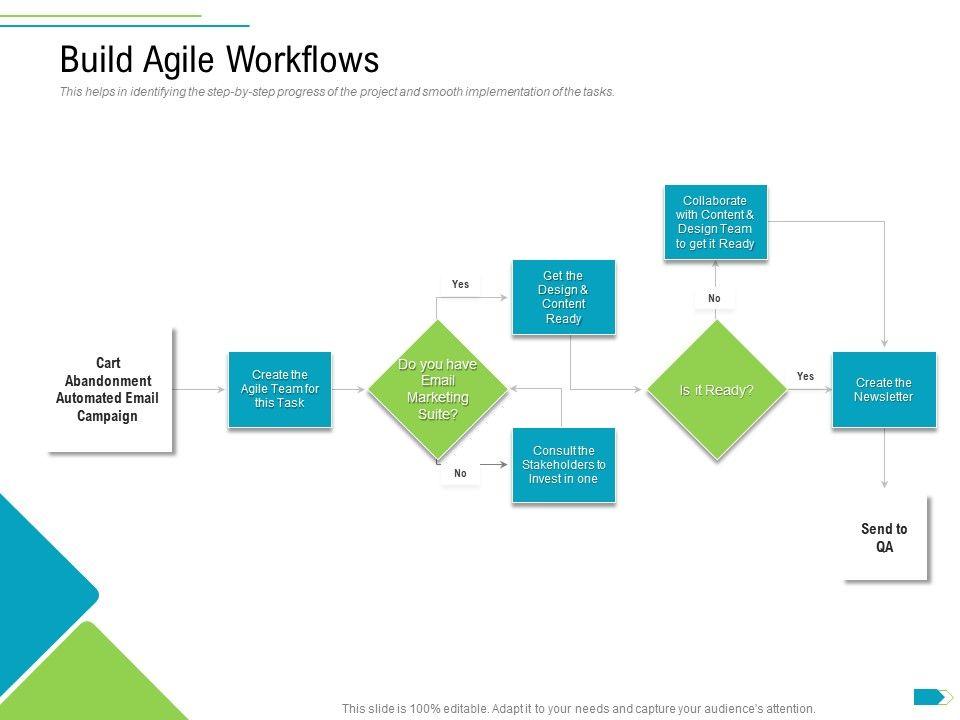 Build Agile Workflows

This helps in identifying the step-by-step progress of the project and smooth implementation of the tasks.

Cart Abandonment Automated Email Campaign

Create the Agile Team for this Task

Do you have Email Marketing Suite?

Yes

Get the Design & Content Ready

No

Consult the Stakeholders to Invest in one

Is it Ready?

No

Collaborate with Content & Design Team to get it Ready

Yes

Create the Newsletter

Send to QA

This slide is 100% editable. Adapt it to your needs and capture your audience's attention.